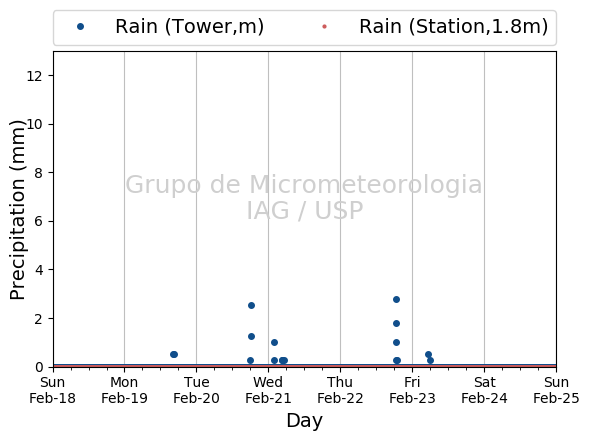 Rain (Tower,m)
Rain (Station,1.8m)

Precipitation (mm)

12
10
8
6
4
2
0

Grupo de Micrometeorologia
IAG / USP

Sun Feb-18
Mon Feb-19
Tue Feb-20
Wed Feb-21
Thu Feb-22
Fri Feb-23
Sat Feb-24
Sun Feb-25

Day